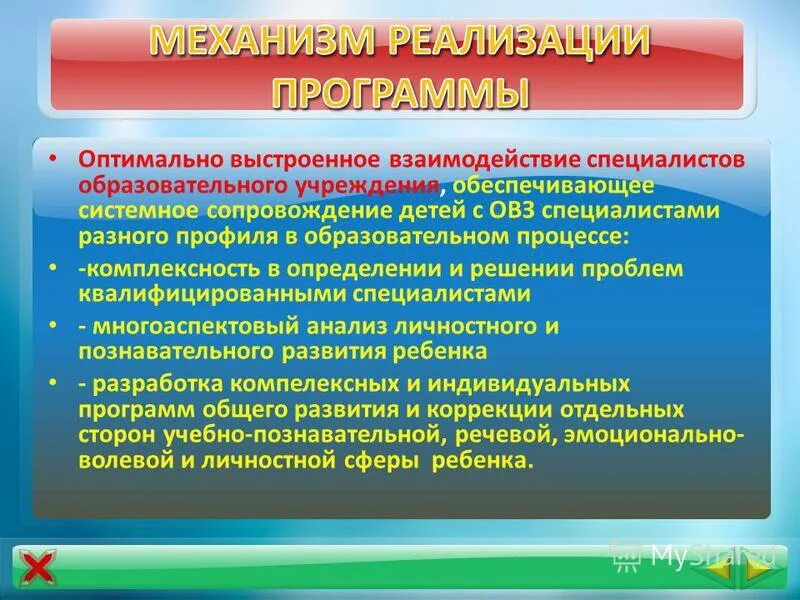 МЕХАНИЗМ РЕАЛИЗАЦИИ ПРОГРАММЫ

• Оптимально выстроенное взаимодействие специалистов образовательного учреждения, обеспечивающее системное сопровождение детей с ОВЗ специалистами разного профиля в образовательном процессе:
• -комплексность в определении и решении проблем квалифицированными специалистами
• - многоаспектовый анализ личностного и познавательного развития ребенка
• - разработка компелексных и индивидуальных программ общего развития и коррекции отдельных сторон учебно-познавательной, речевой, эмоционально-волевой и личностной сферы ребенка.

MyShared